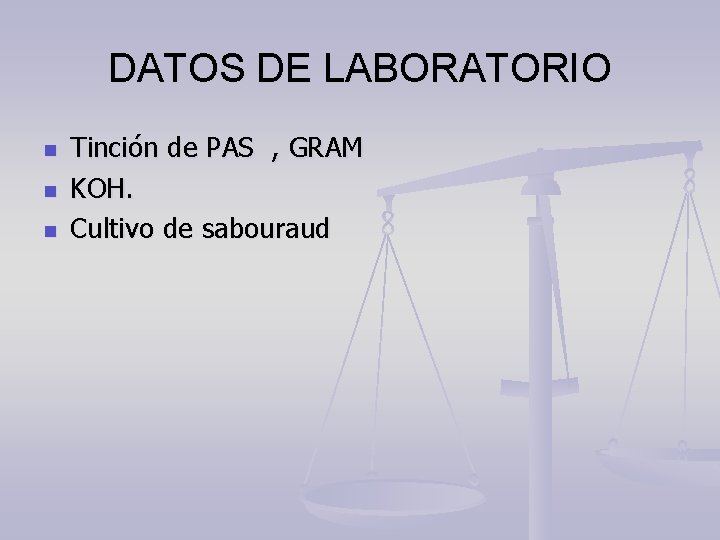 DATOS DE LABORATORIO

• Tinción de PAS , GRAM
• KOH.
• Cultivo de sabouraud